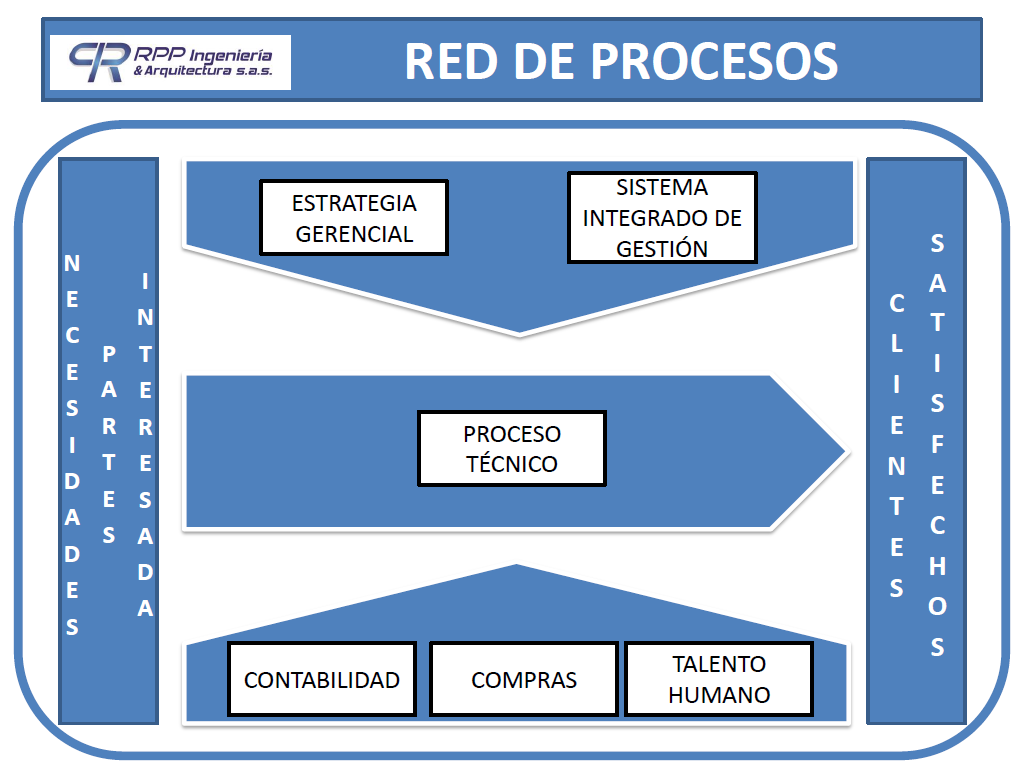 RPP Ingeniería & Arquitectura s.a.s.

RED DE PROCESOS

NECESIDADES PARTES INTERESADA

ESTRATEGIA GERENCIAL

SISTEMA INTEGRADO DE GESTIÓN

PROCESO TÉCNICO

CONTABILIDAD

COMPRAS

TALENTO HUMANO

CLIENTES SATISFECHOS